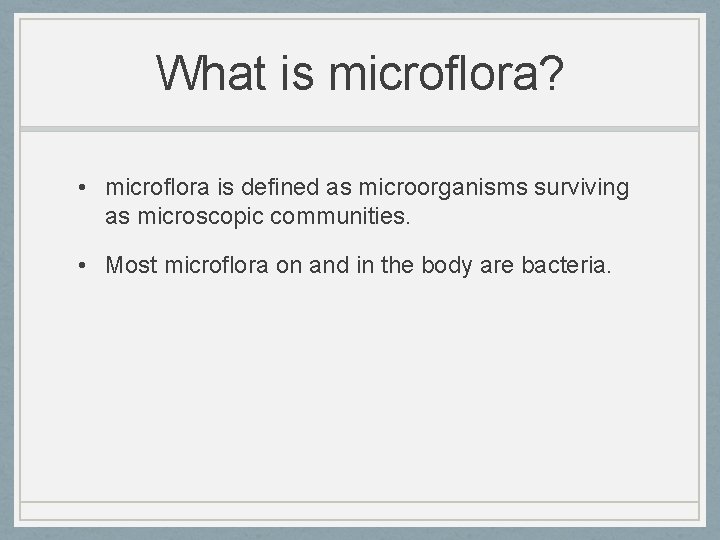 What is microflora?

• microflora is defined as microorganisms surviving as microscopic communities.

• Most microflora on and in the body are bacteria.